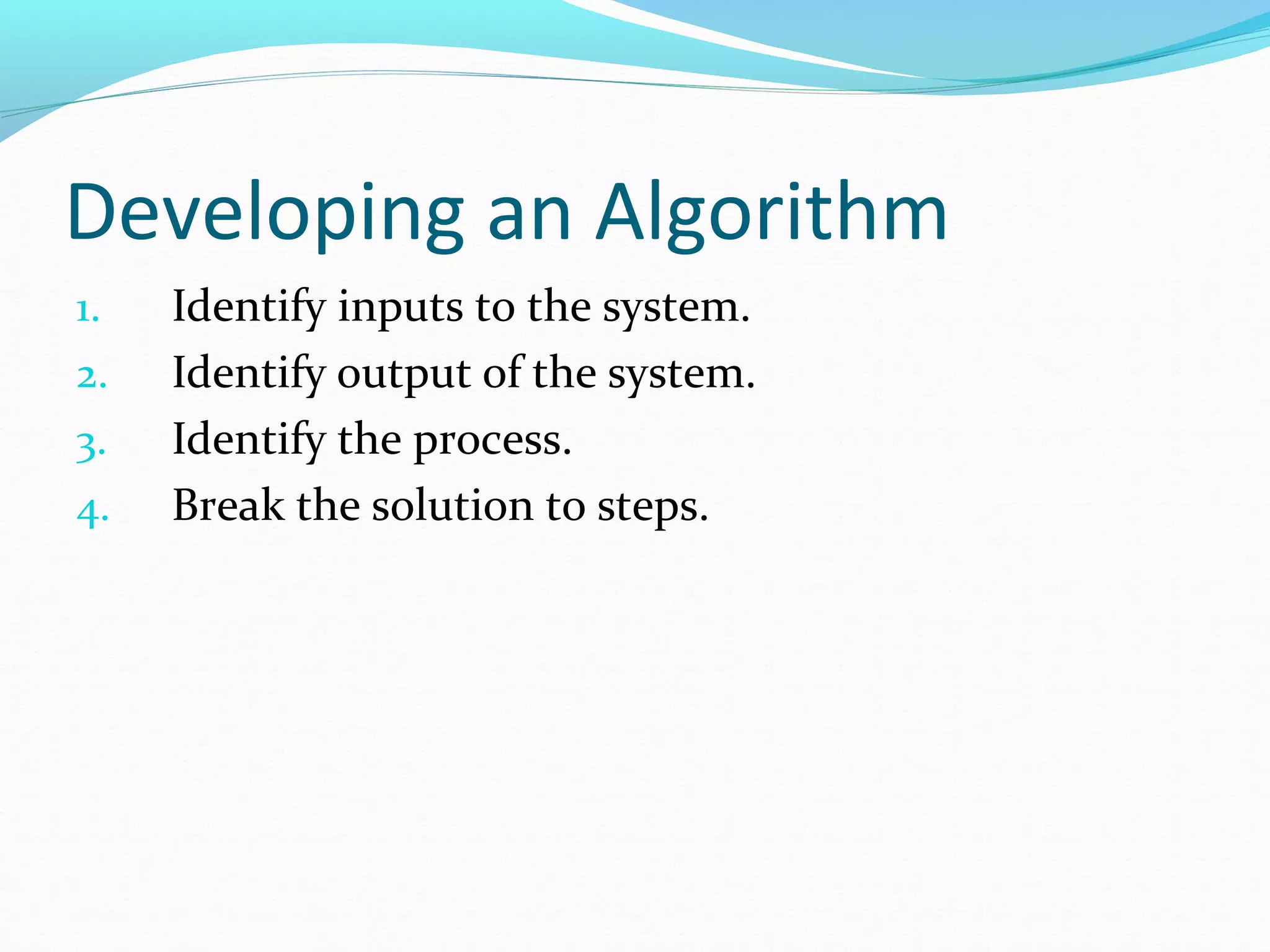 Developing an Algorithm

1. Identify inputs to the system.
2. Identify output of the system.
3. Identify the process.
4. Break the solution to steps.